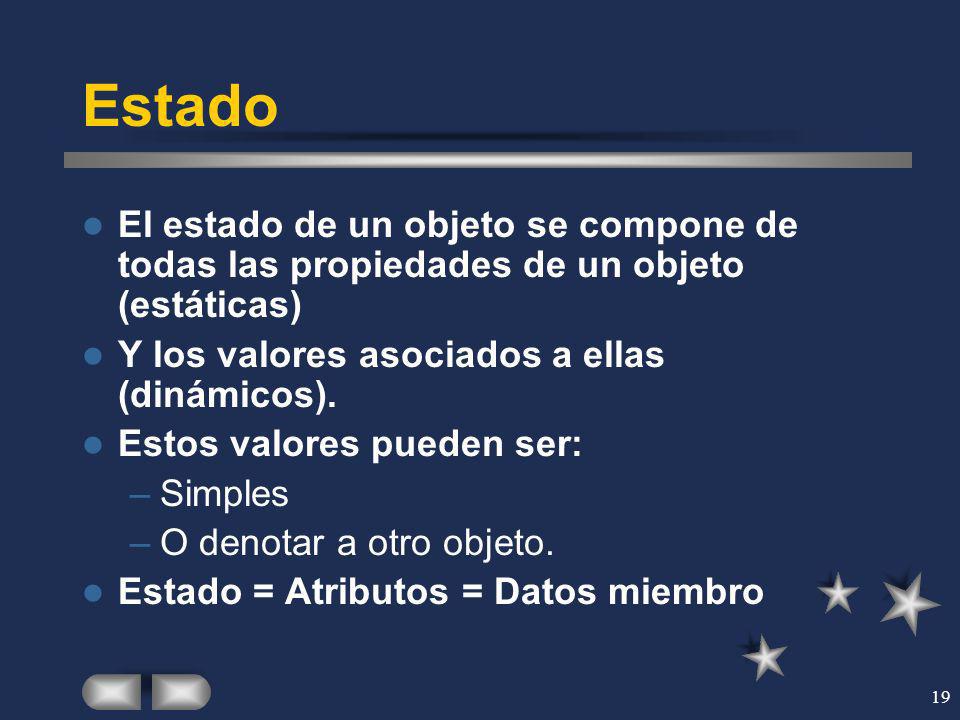 Estado

- El estado de un objeto se compone de todas las propiedades de un objeto (estáticas)
- Y los valores asociados a ellas (dinámicos).
- Estos valores pueden ser:
  – Simples
  – O denotar a otro objeto.
- Estado = Atributos = Datos miembro

19